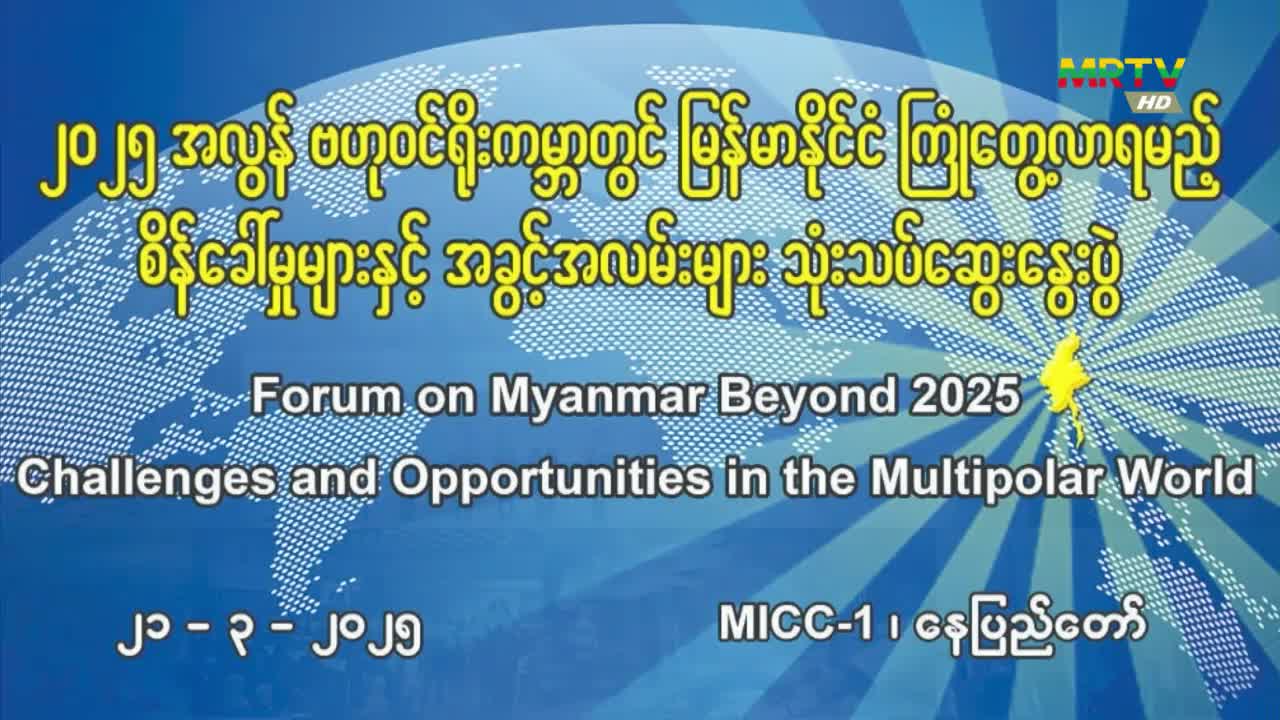 MRTV HD

၂၀၂၅ အလွန် ဗဟုဝင်ရိုးကမ္ဘာတွင် မြန်မာနိုင်ငံ ကြုံတွေ့လာရမည့် စိန်ခေါ်မှုများနှင့် အခွင့်အလမ်းများ သုံးသပ်ဆွေးနွေးပွဲ

Forum on Myanmar Beyond 2025

Challenges and Opportunities in the Multipolar World

၂၁ - ၃ - ၂၀၂၅

MICC-1 ၊ နေပြည်တော်